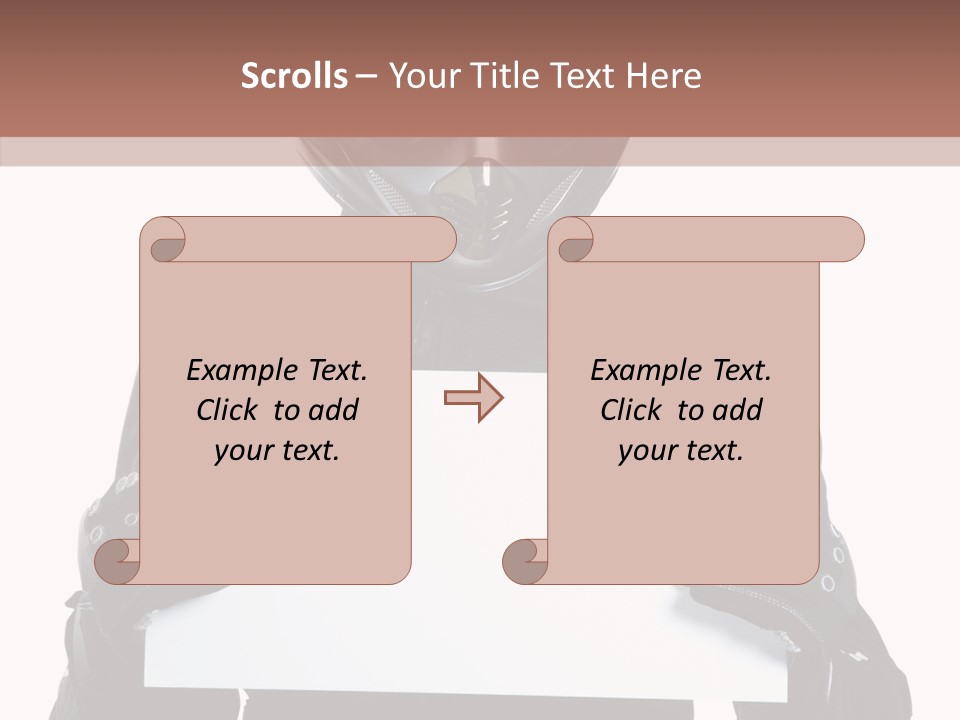 Scrolls – Your Title Text Here

Example Text. Click to add your text.

Example Text. Click to add your text.